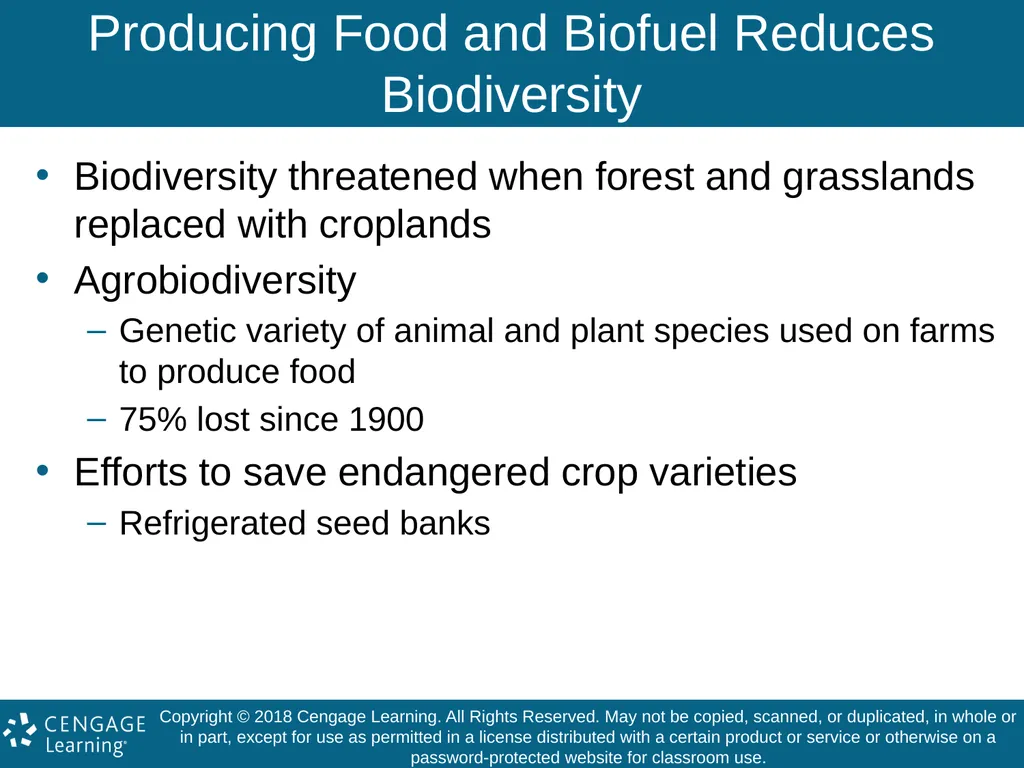 Producing Food and Biofuel Reduces Biodiversity

• Biodiversity threatened when forest and grasslands replaced with croplands

• Agrobiodiversity

– Genetic variety of animal and plant species used on farms to produce food

– 75% lost since 1900

• Efforts to save endangered crop varieties

– Refrigerated seed banks

CENGAGE Learning®

Copyright © 2018 Cengage Learning. All Rights Reserved. May not be copied, scanned, or duplicated, in whole or in part, except for use as permitted in a license distributed with a certain product or service or otherwise on a password-protected website for classroom use.